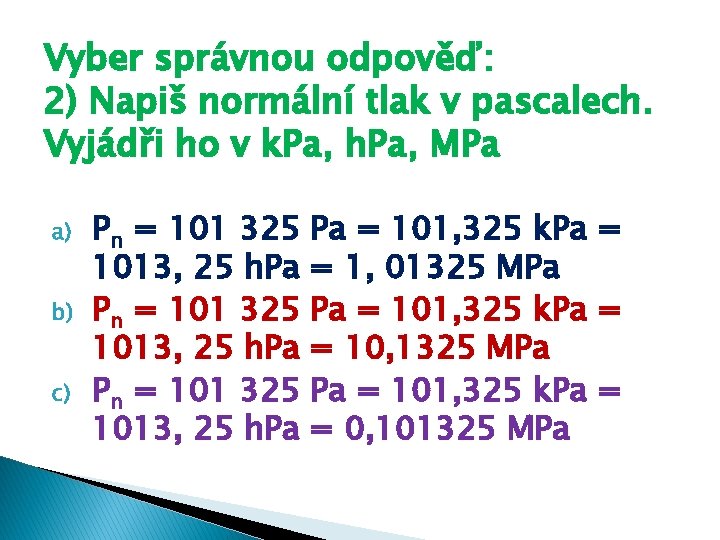 Vyber správnou odpověď:
2) Napiš normální tlak v pascalech. Vyjádři ho v kPa, hPa, MPa

a) $P_n$ = 101 325 Pa = 101,325 kPa = 1013, 25 hPa = 1, 01325 MPa
b) $P_n$ = 101 325 Pa = 101,325 kPa = 1013, 25 hPa = 10,1325 MPa
c) $P_n$ = 101 325 Pa = 101,325 kPa = 1013, 25 hPa = 0,101325 MPa